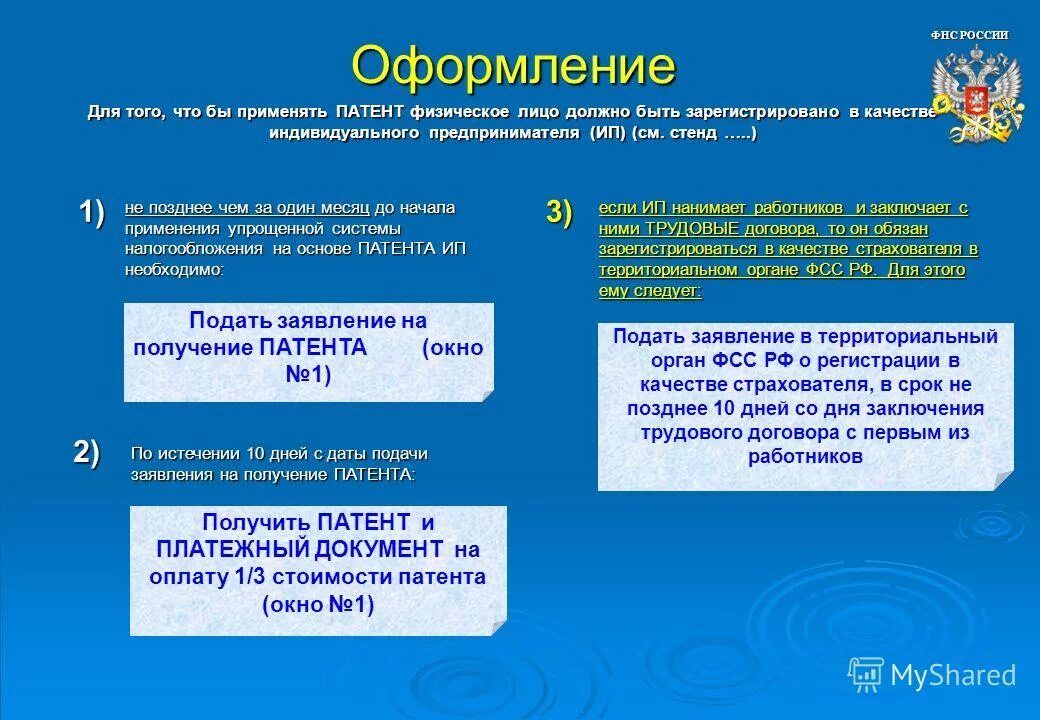 ФНС РОССИИ

Оформление

Для того, что бы применять ПАТЕНТ физическое лицо должно быть зарегистрировано в качестве индивидуального предпринимателя (ИП) (см. стенд …..)

1) не позднее чем за один месяц до начала применения упрощенной системы налогообложения на основе ПАТЕНТА ИП необходимо:

Подать заявление на получение ПАТЕНТА (окно №1)

2) По истечении 10 дней с даты подачи заявления на получение ПАТЕНТА:

Получить ПАТЕНТ и ПЛАТЕЖНЫЙ ДОКУМЕНТ на оплату 1/3 стоимости патента (окно №1)

3) если ИП нанимает работников и заключает с ними ТРУДОВЫЕ договора, то он обязан зарегистрироваться в качестве страхователя в территориальном органе ФСС РФ. Для этого ему следует:

Подать заявление в территориальный орган ФСС РФ о регистрации в качестве страхователя, в срок не позднее 10 дней со дня заключения трудового договора с первым из работников

MyShared